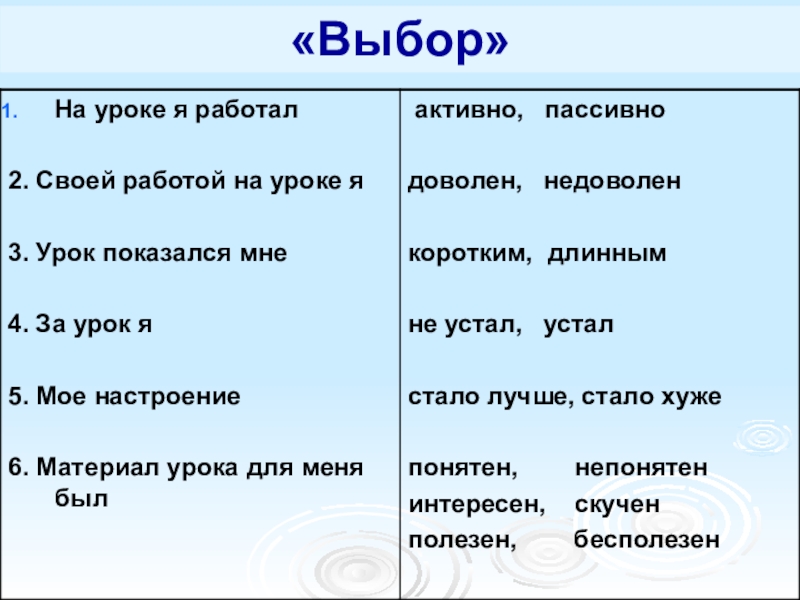 «Выбор»

| | |
|---|---|
| 1. На уроке я работал | активно, пассивно |
| 2. Своей работой на уроке я | доволен, недоволен |
| 3. Урок показался мне | коротким, длинным |
| 4. За урок я | не устал, устал |
| 5. Мое настроение | стало лучше, стало хуже |
| 6. Материал урока для меня был | понятен, непонятен интересен, скучен полезен, бесполезен |